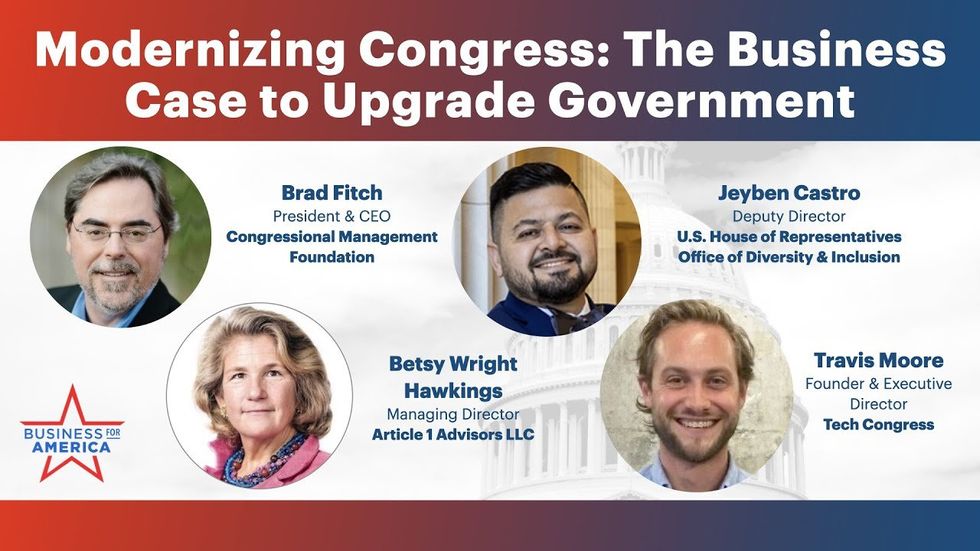 Modernizing Congress: The Business Case to Upgrade Government

Brad Fitch
President & CEO
Congressional Management Foundation

Jeyben Castro
Deputy Director
U.S. House of Representatives
Office of Diversity & Inclusion

Betsy Wright Hawkings
Managing Director
Article 1 Advisors LLC

Travis Moore
Founder & Executive Director
Tech Congress

BUSINESS FOR AMERICA